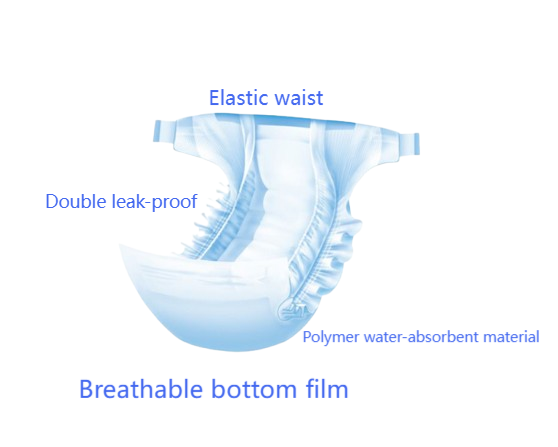 Elastic waist

Double leak-proof

Polymer water-absorbent material

Breathable bottom film